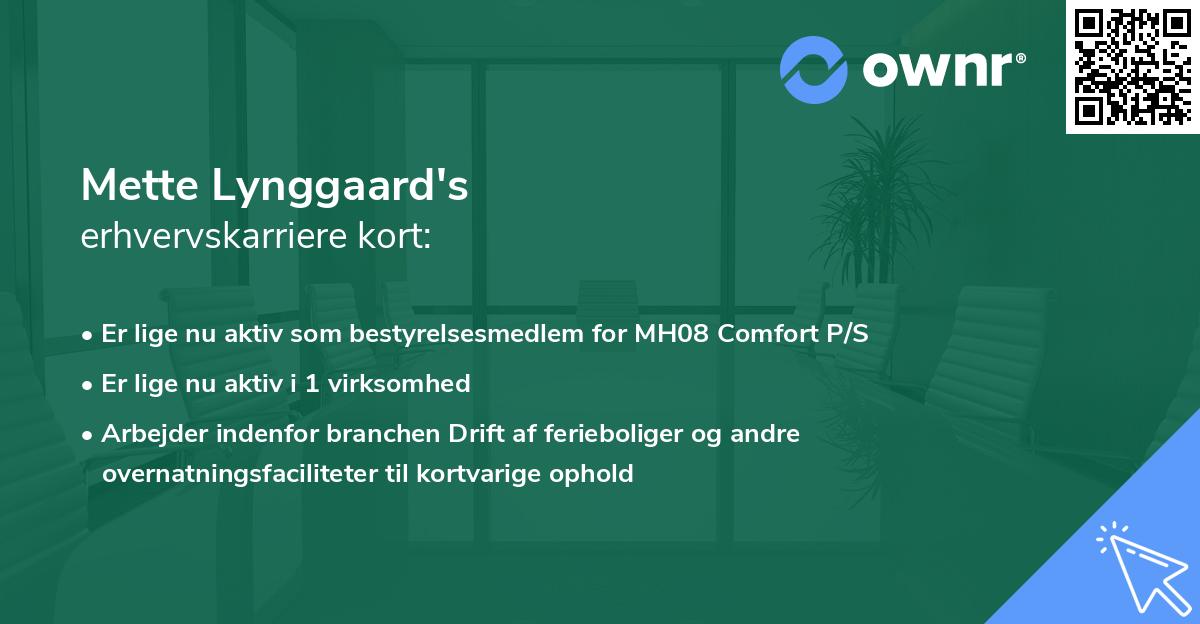 ownr®

Mette Lynggaard's
erhvervskarriere kort:

• Er lige nu aktiv som bestyrelsesmedlem for MH08 Comfort P/S
• Er lige nu aktiv i 1 virksomhed
• Arbejder indenfor branchen Drift af ferieboliger og andre overnatningsfaciliteter til kortvarige ophold